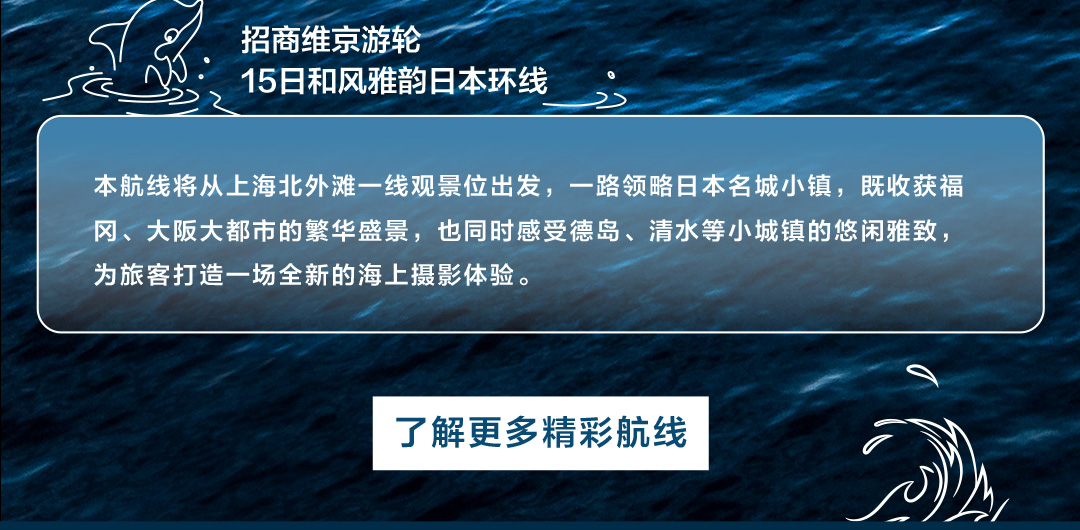 招商维京游轮
15日和风雅韵日本环线

本航线将从上海北外滩一线观景位出发，一路领略日本名城小镇，既收获福冈、大阪大都市的繁华盛景，也同时感受德岛、清水等小城镇的悠闲雅致，为旅客打造一场全新的海上摄影体验。

了解更多精彩航线